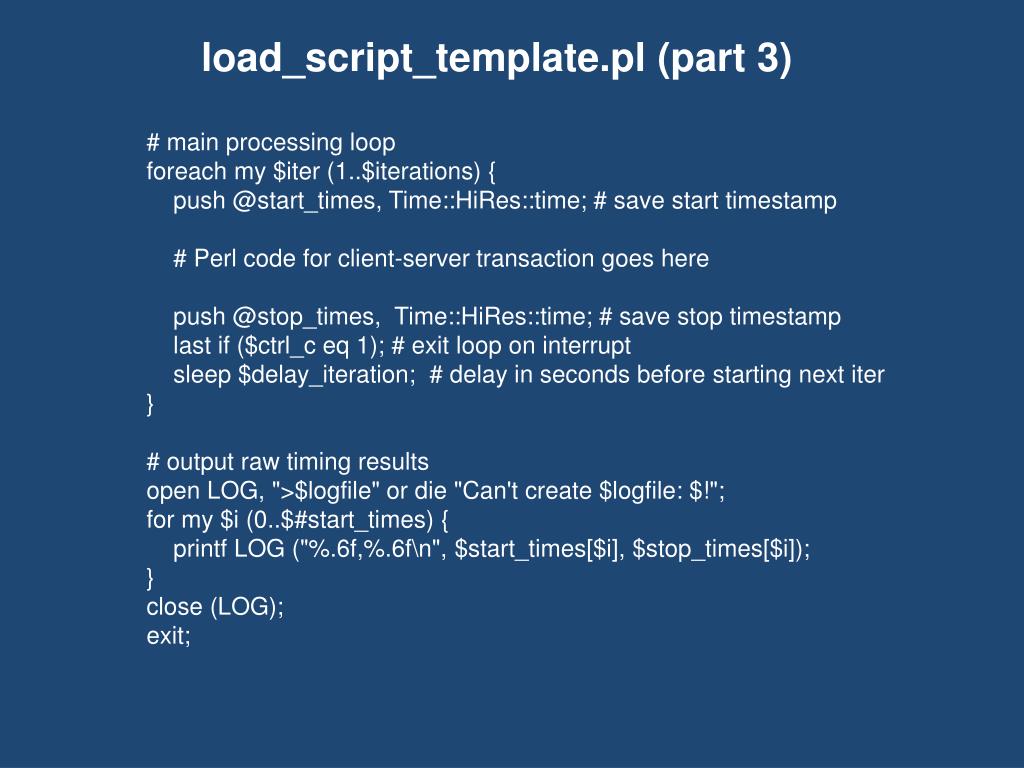 load_script_template.pl (part 3)

# main processing loop
foreach my $iter (1..$iterations) {
push @start_times, Time::HiRes::time; # save start timestamp

# Perl code for client-server transaction goes here

push @stop_times,  Time::HiRes::time; # save stop timestamp
last if ($ctrl_c eq 1); # exit loop on interrupt
sleep $delay_iteration;  # delay in seconds before starting next iter
}

# output raw timing results
open LOG, ">$logfile" or die "Can't create $logfile: $!";
for my $i (0..$#start_times) {
printf LOG ("%.6f,%.6f\n", $start_times[$i], $stop_times[$i]);
}
close (LOG);
exit;